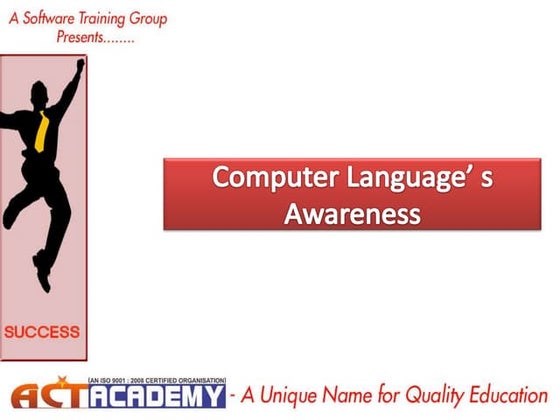 A Software Training Group
Presents........

SUCCESS

Computer Language' s Awareness

(AN ISO 9001 : 2008 CERTIFIED ORGANISATION)
ACT ACADEMY - A Unique Name for Quality Education